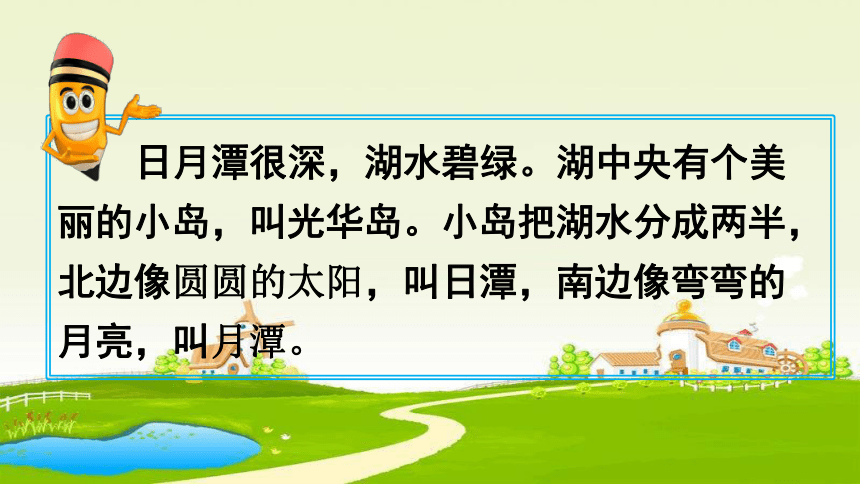 日月潭很深，湖水碧绿。湖中央有个美丽的小岛，叫光华岛。小岛把湖水分成两半，北边像圆圆的太阳，叫日潭，南边像弯弯的月亮，叫月潭。